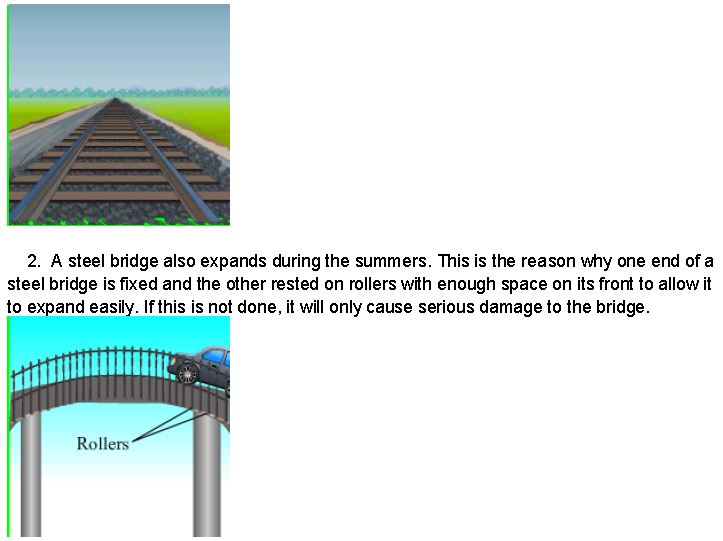 2. A steel bridge also expands during the summers. This is the reason why one end of a steel bridge is fixed and the other rested on rollers with enough space on its front to allow it to expand easily. If this is not done, it will only cause serious damage to the bridge.

Rollers